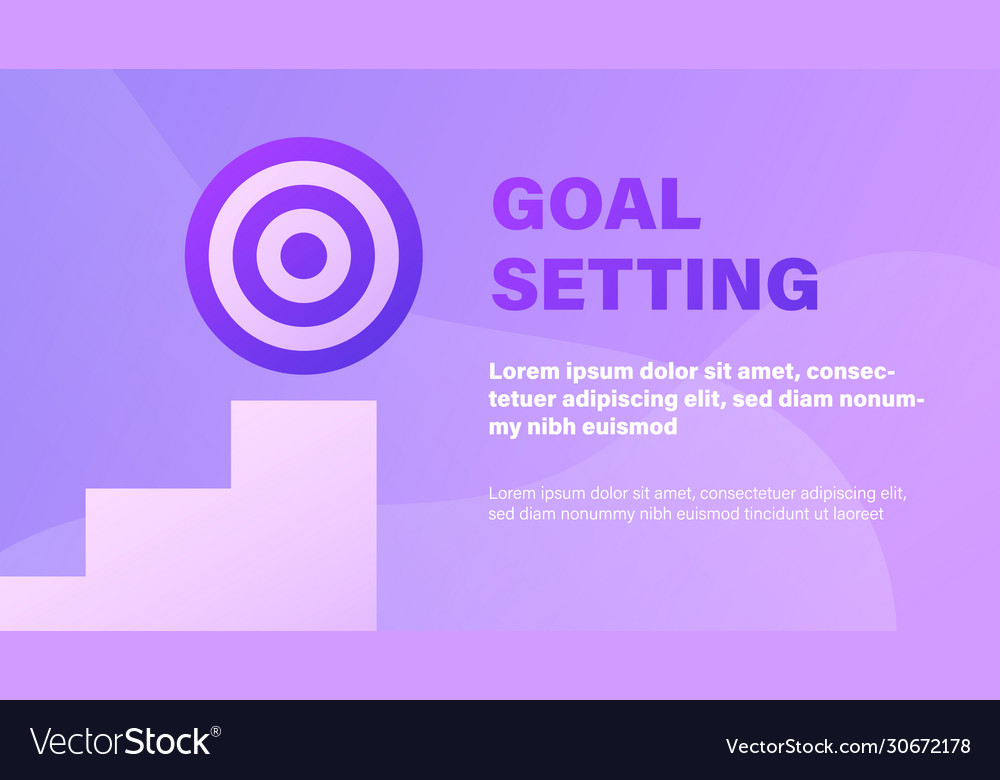 GOAL SETTING

Lorem ipsum dolor sit amet, consectetuer adipiscing elit, sed diam nonummy nibh euismod

Lorem ipsum dolor sit amet, consectetuer adipiscing elit, sed diam nonummy nibh euismod tincidunt ut laoreet

VectorStock®

VectorStock.com/30672178